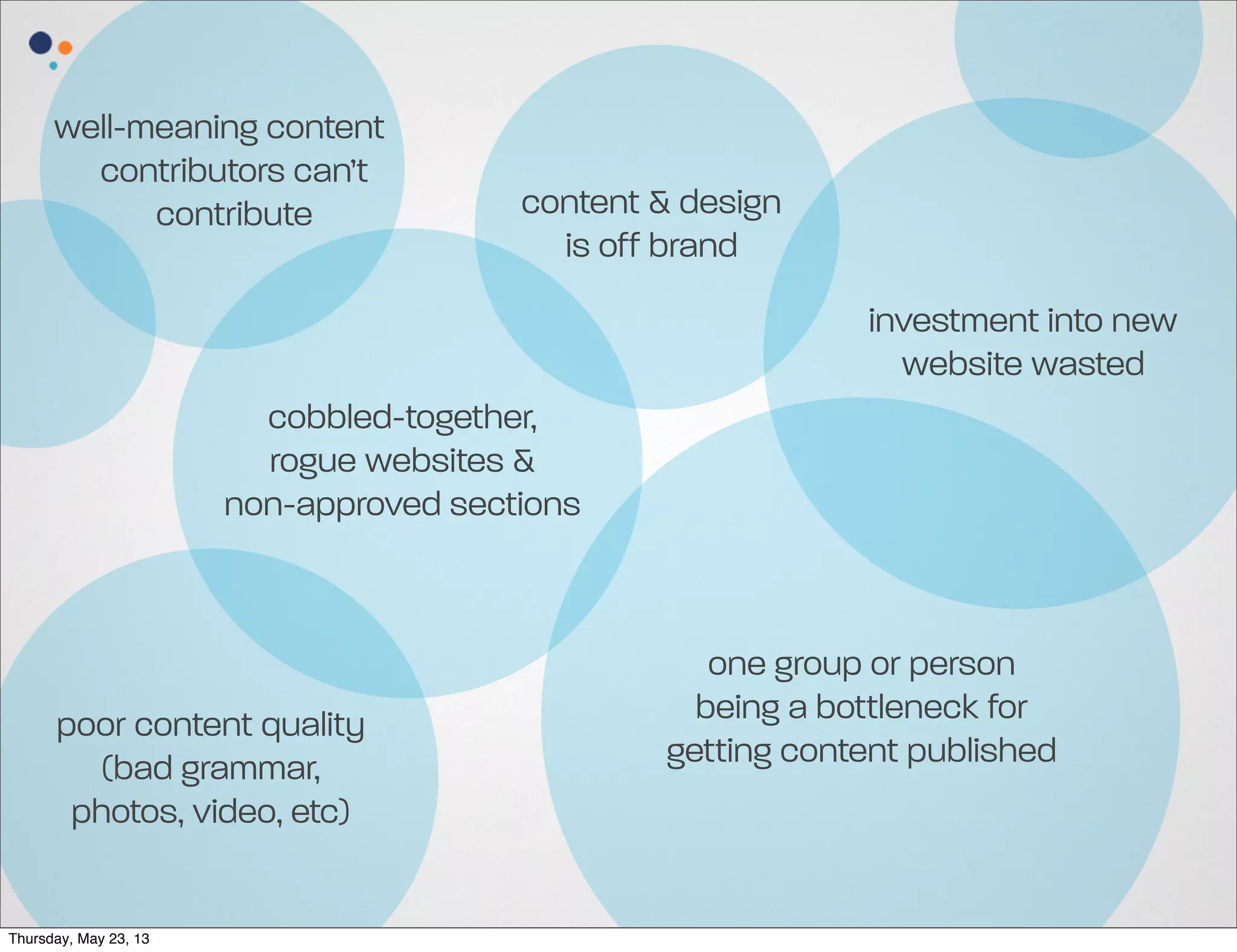 well-meaning content contributors can't contribute

content & design is off brand

investment into new website wasted

cobbled-together, rogue websites & non-approved sections

poor content quality (bad grammar, photos, video, etc)

one group or person being a bottleneck for getting content published

Thursday, May 23, 13